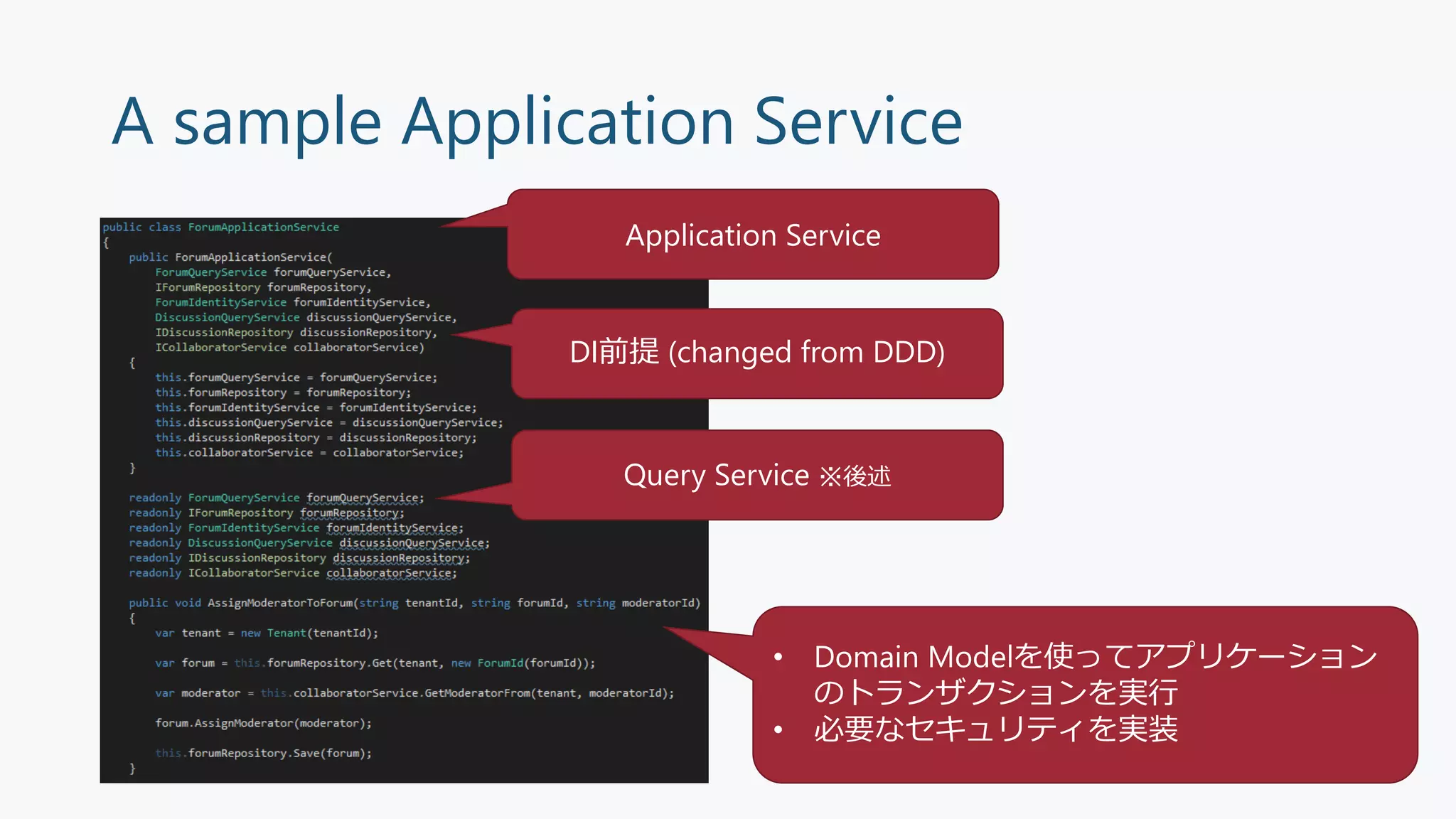 A sample Application Service

public class ForumApplicationService
{
    public ForumApplicationService(
        ForumQueryService forumQueryService,
        IForumRepository forumRepository,
        ForumIdentityService forumIdentityService,
        DiscussionQueryService discussionQueryService,
        IDiscussionRepository discussionRepository,
        ICollaboratorService collaboratorService)
    {
        this.forumQueryService = forumQueryService;
        this.forumRepository = forumRepository;
        this.forumIdentityService = forumIdentityService;
        this.discussionQueryService = discussionQueryService;
        this.discussionRepository = discussionRepository;
        this.collaboratorService = collaboratorService;
    }

    readonly ForumQueryService forumQueryService;
    readonly IForumRepository forumRepository;
    readonly ForumIdentityService forumIdentityService;
    readonly DiscussionQueryService discussionQueryService;
    readonly IDiscussionRepository discussionRepository;
    readonly ICollaboratorService collaboratorService;

    public void AssignModeratorToForum(string tenantId, string forumId, string moderatorId)
    {
        var tenant = new Tenant(tenantId);

        var forum = this.forumRepository.Get(tenant, new ForumId(forumId));

        var moderator = this.collaboratorService.GetModeratorFrom(tenant, moderatorId);

        forum.AssignModerator(moderator);

        this.forumRepository.Save(forum);
    }

Application Service

DI前提 (changed from DDD)

Query Service ※後述

• Domain Modelを使ってアプリケーションのトランザクションを実行
• 必要なセキュリティを実装